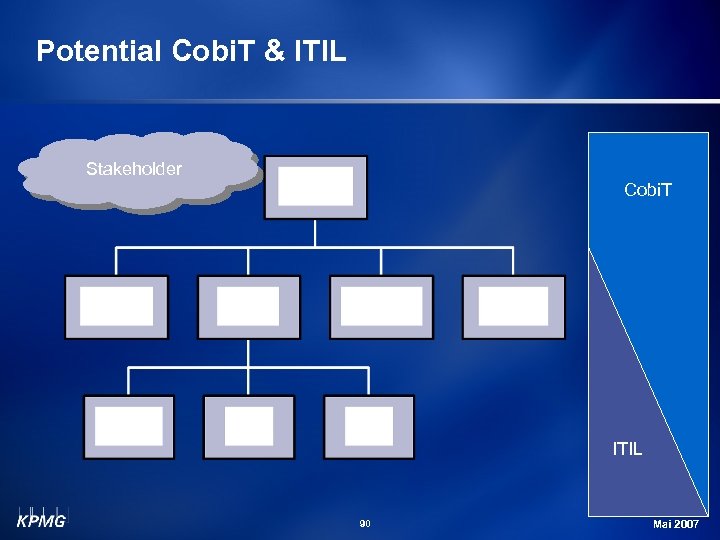 Potential CobiT & ITIL

Stakeholder

CobiT

ITIL

KPMG

90

Mai 2007